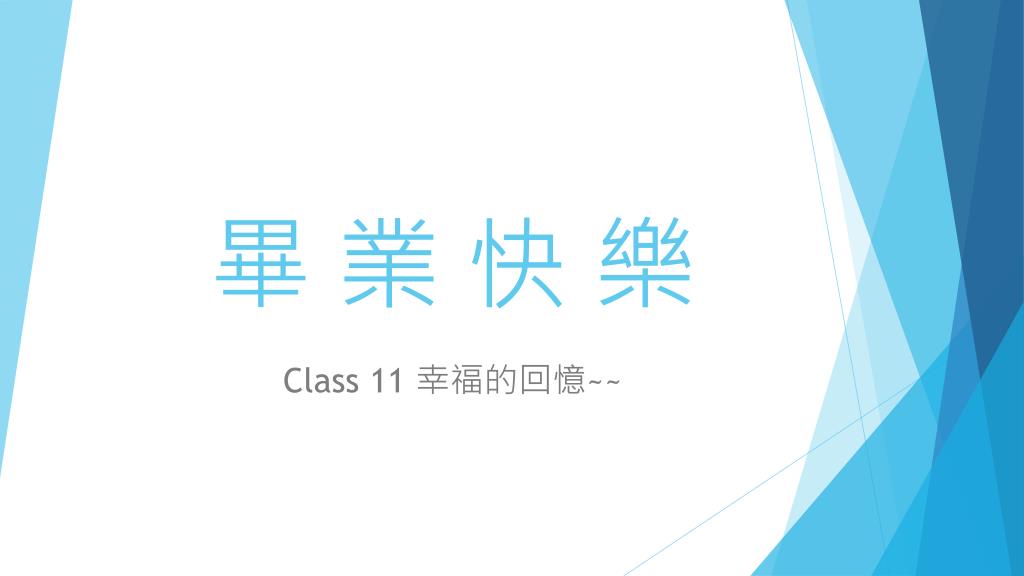 畢 業 快 樂

Class 11 幸福的回憶~~